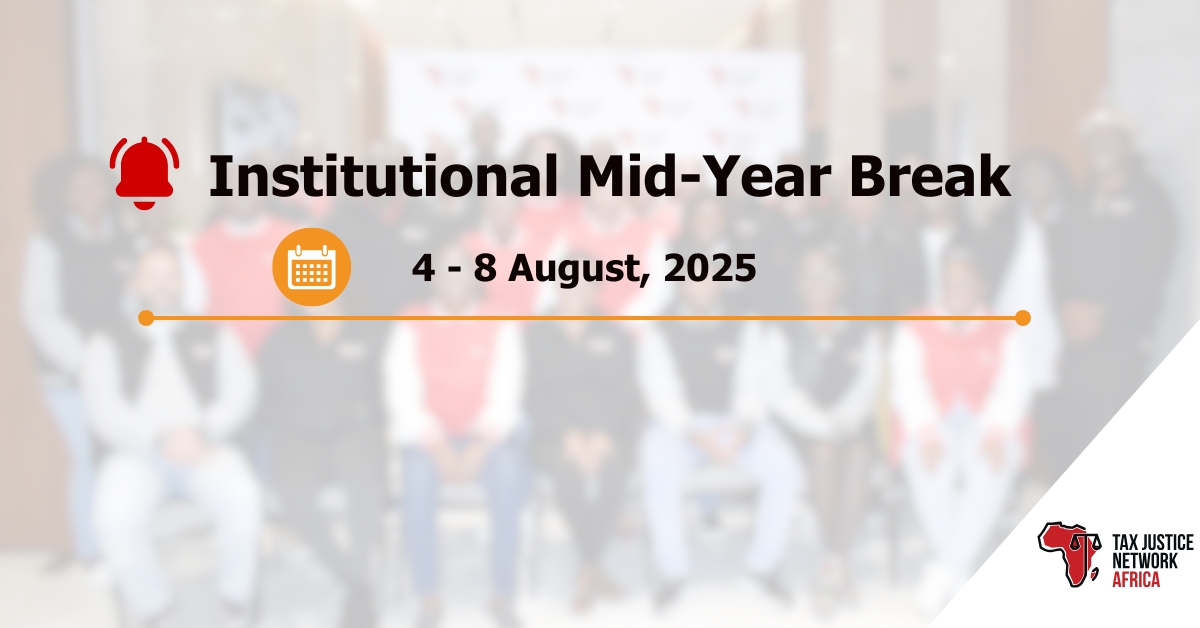 Institutional Mid-Year Break

4 - 8 August, 2025

TAX JUSTICE NETWORK AFRICA